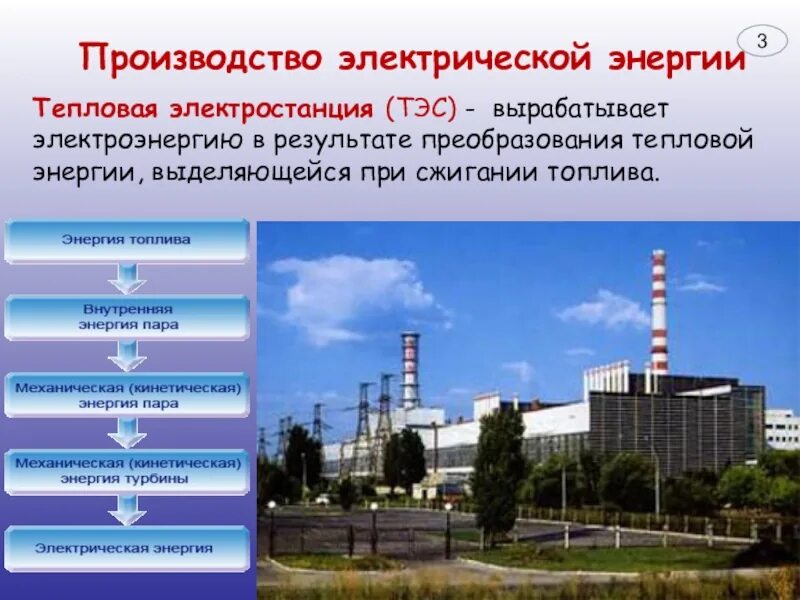 Производство электрической энергии

3

Тепловая электростанция (ТЭС) - вырабатывает электроэнергию в результате преобразования тепловой энергии, выделяющейся при сжигании топлива.

Энергия топлива

Внутренняя энергия пара

Механическая (кинетическая) энергия пара

Механическая (кинетическая) энергия турбины

Электрическая энергия